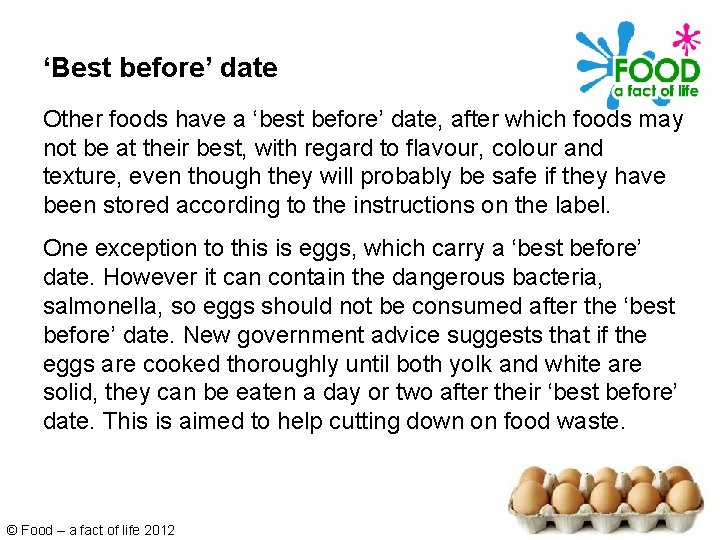 ‘Best before’ date

FOOD
a fact of life

Other foods have a ‘best before’ date, after which foods may not be at their best, with regard to flavour, colour and texture, even though they will probably be safe if they have been stored according to the instructions on the label.

One exception to this is eggs, which carry a ‘best before’ date. However it can contain the dangerous bacteria, salmonella, so eggs should not be consumed after the ‘best before’ date. New government advice suggests that if the eggs are cooked thoroughly until both yolk and white are solid, they can be eaten a day or two after their ‘best before’ date. This is aimed to help cutting down on food waste.

© Food – a fact of life 2012